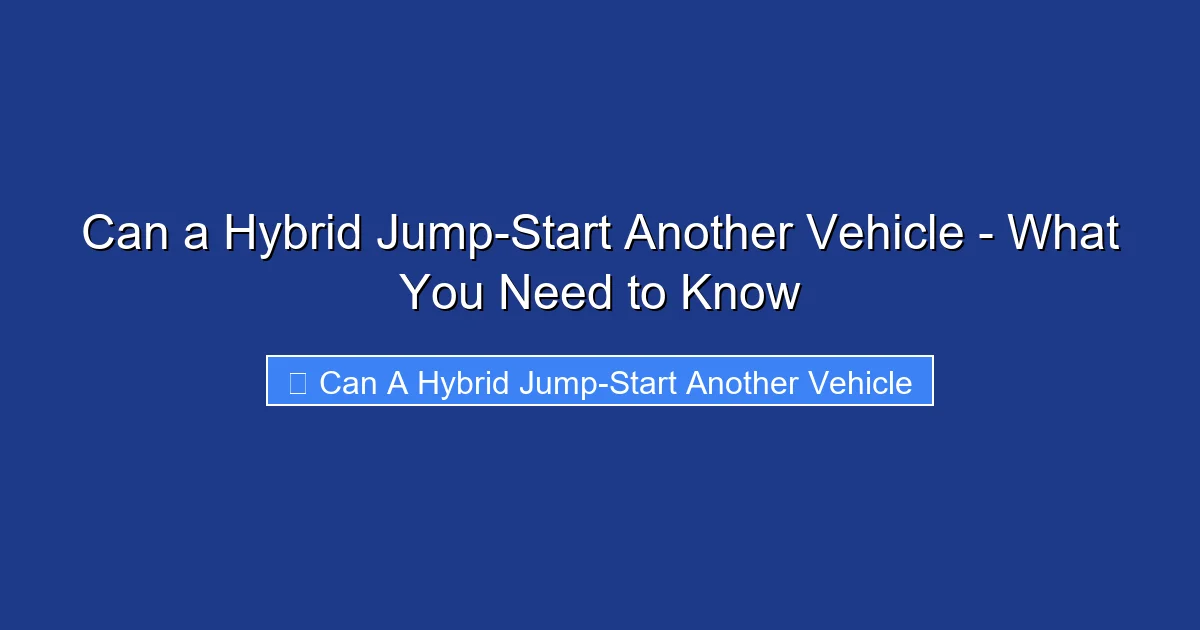 Can a Hybrid Jump-Start Another Vehicle - What You Need to Know

Can A Hybrid Jump-Start Another Vehicle